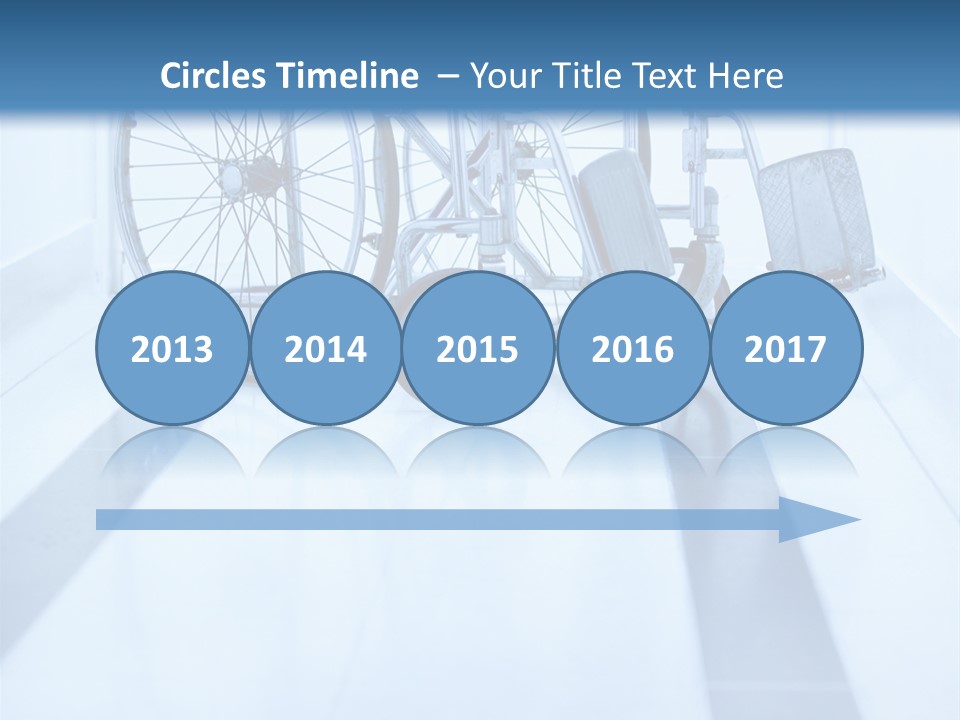 Circles Timeline – Your Title Text Here

2013

2014

2015

2016

2017